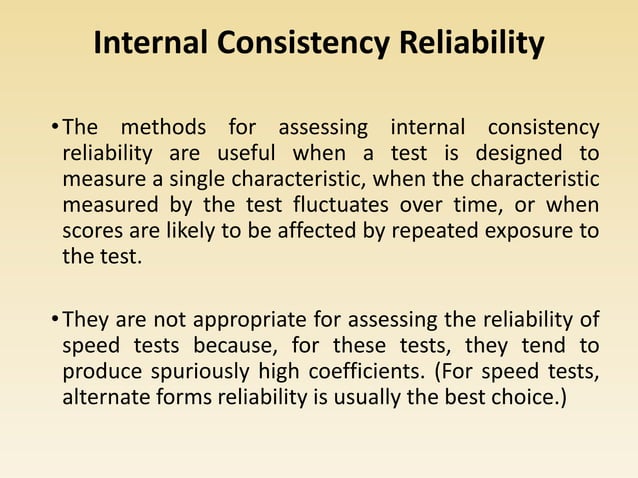 Internal Consistency Reliability

• The methods for assessing internal consistency reliability are useful when a test is designed to measure a single characteristic, when the characteristic measured by the test fluctuates over time, or when scores are likely to be affected by repeated exposure to the test.

• They are not appropriate for assessing the reliability of speed tests because, for these tests, they tend to produce spuriously high coefficients. (For speed tests, alternate forms reliability is usually the best choice.)